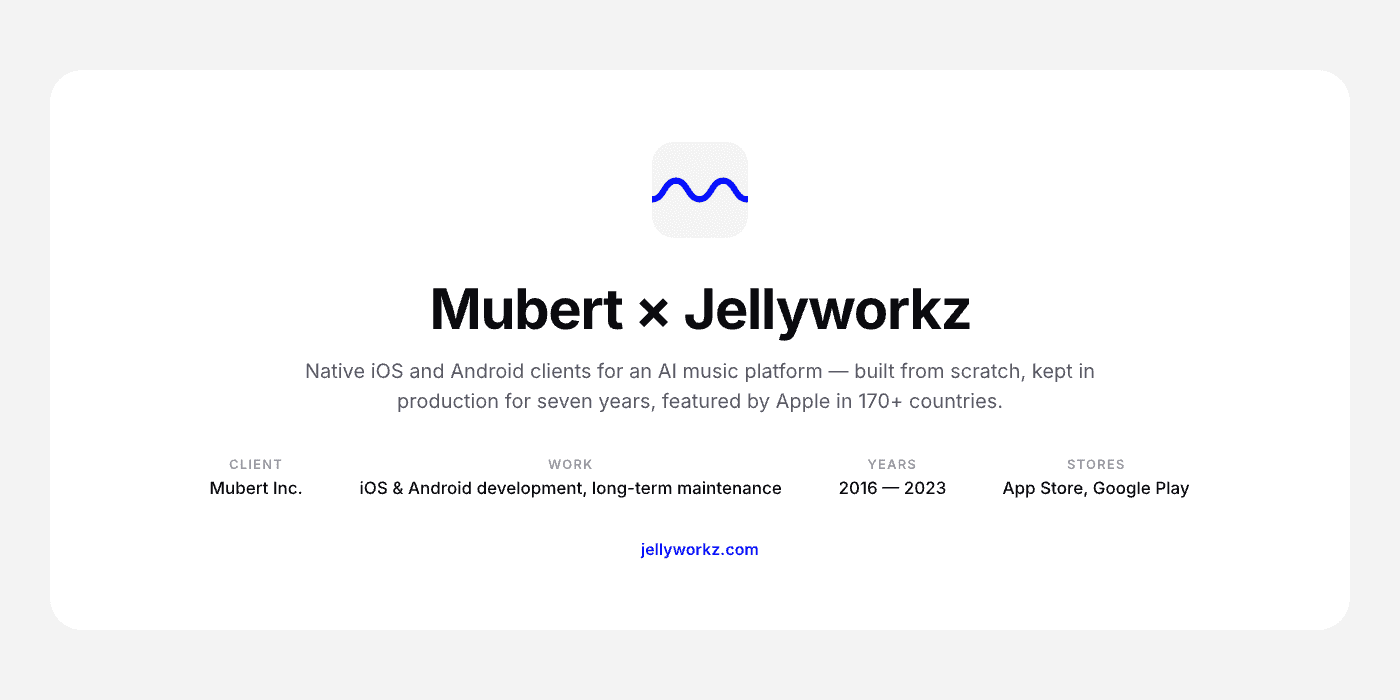 Mubert × Jellyworkz

Native iOS and Android clients for an AI music platform — built from scratch, kept in production for seven years, featured by Apple in 170+ countries.

CLIENT
Mubert Inc.

WORK
iOS & Android development, long-term maintenance

YEARS
2016 — 2023

STORES
App Store, Google Play

jellyworkz.com